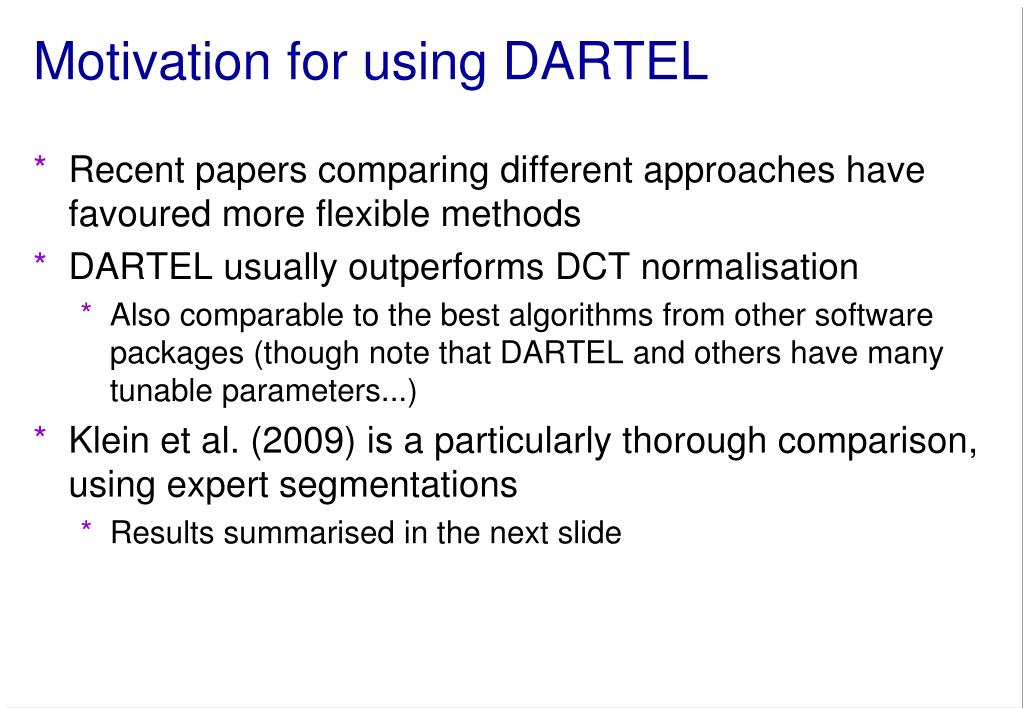 Motivation for using DARTEL

* Recent papers comparing different approaches have favoured more flexible methods
* DARTEL usually outperforms DCT normalisation
  * Also comparable to the best algorithms from other software packages (though note that DARTEL and others have many tunable parameters...)
* Klein et al. (2009) is a particularly thorough comparison, using expert segmentations
  * Results summarised in the next slide